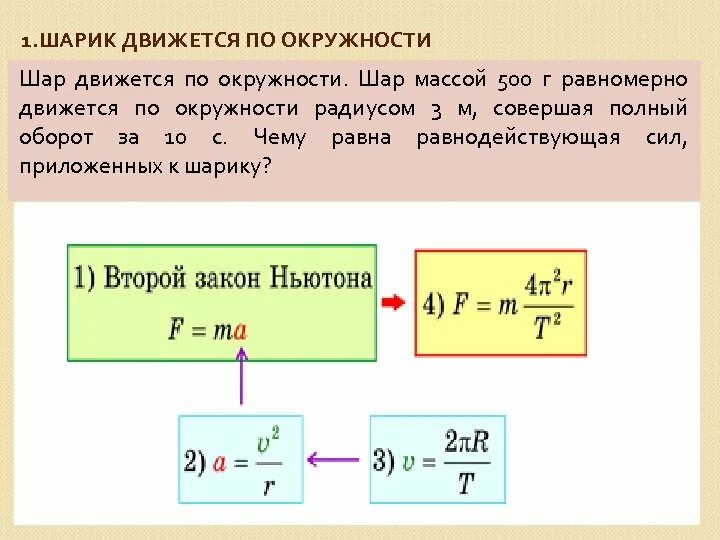 1.ШАРИК ДВИЖЕТСЯ ПО ОКРУЖНОСТИ

Шар движется по окружности. Шар массой 500 г равномерно движется по окружности радиусом 3 м, совершая полный оборот за 10 с. Чему равна равнодействующая сил, приложенных к шарику?

1) Второй закон Ньютона
$F = ma$

4) $F = m\frac{4\pi^2 r}{T^2}$

2) $a = \frac{v^2}{r}$

3) $v = \frac{2\pi R}{T}$